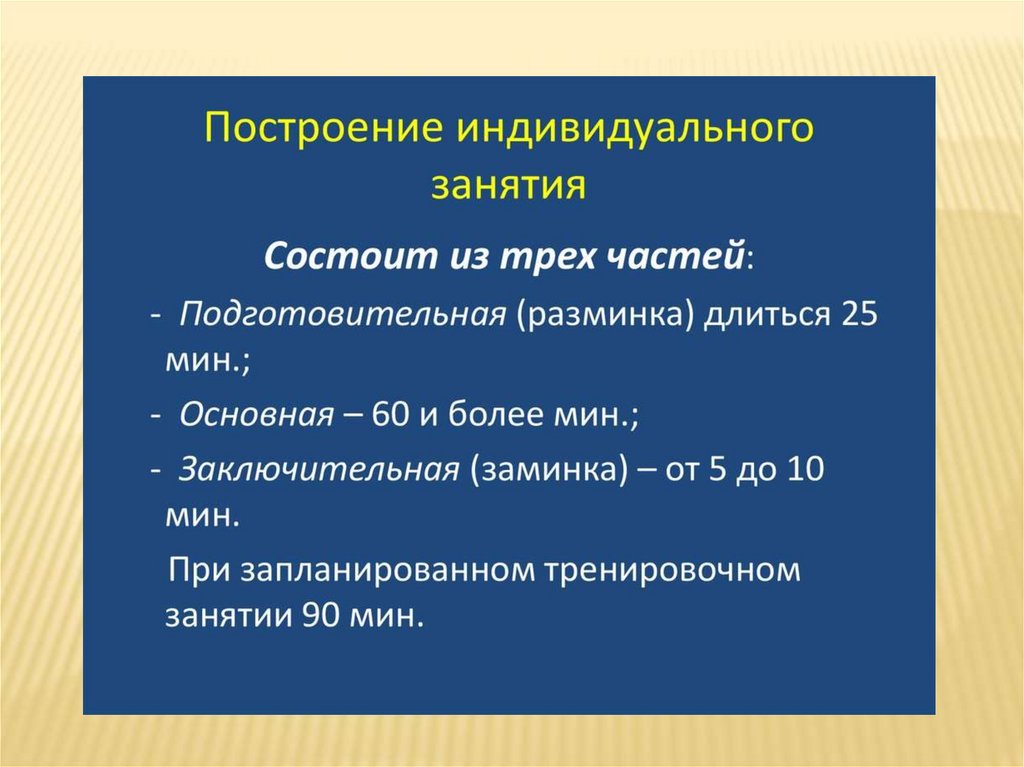 Построение индивидуального занятия

Состоит из трех частей:

- Подготовительная (разминка) длиться 25 мин.;

- Основная – 60 и более мин.;

- Заключительная (заминка) – от 5 до 10 мин.

При запланированном тренировочном занятии 90 мин.